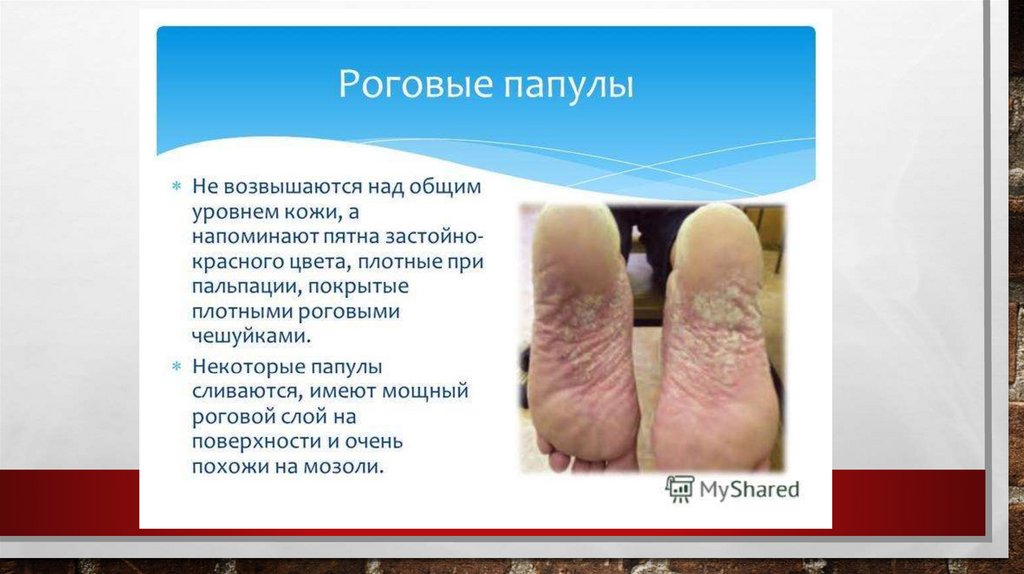 Роговые папулы

* Не возвышаются над общим уровнем кожи, а напоминают пятна застойно-красного цвета, плотные при пальпации, покрытые плотными роговыми чешуйками.
* Некоторые папулы сливаются, имеют мощный роговой слой на поверхности и очень похожи на мозоли.

MyShared